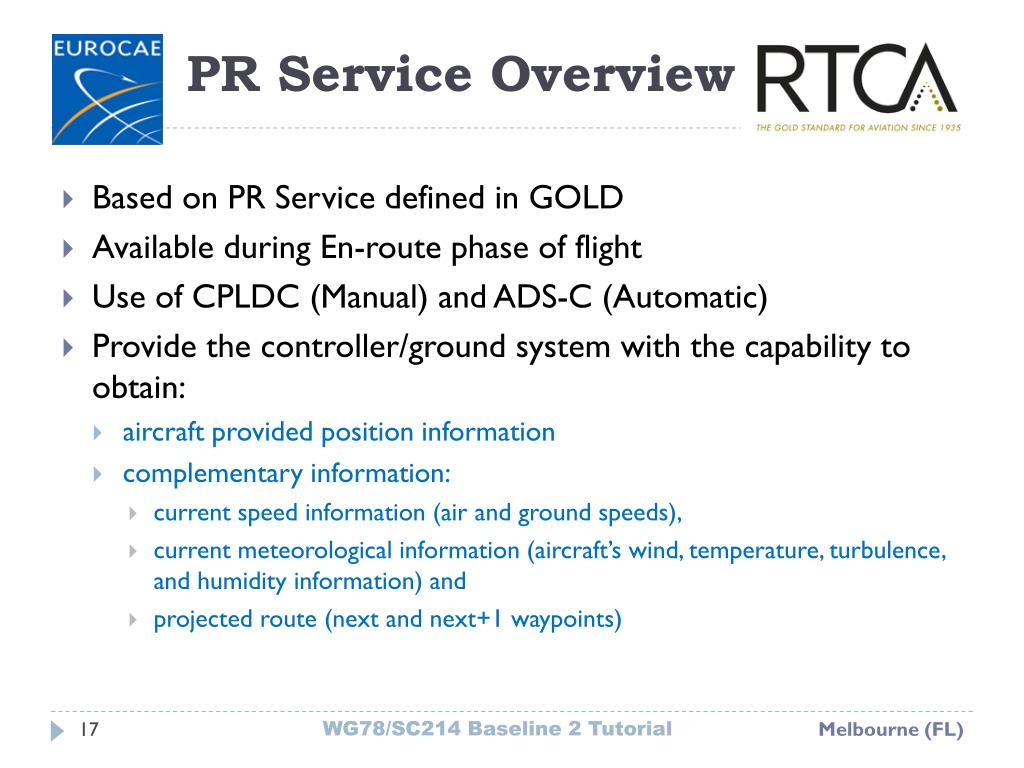 EUROCAE

PR Service Overview

RTCA
THE GOLD STANDARD FOR AVIATION SINCE 1935

Based on PR Service defined in GOLD
Available during En-route phase of flight
Use of CPLDC (Manual) and ADS-C (Automatic)
Provide the controller/ground system with the capability to obtain:
aircraft provided position information
complementary information:
current speed information (air and ground speeds),
current meteorological information (aircraft's wind, temperature, turbulence, and humidity information) and
projected route (next and next+1 waypoints)

17
WG78/SC214 Baseline 2 Tutorial
Melbourne (FL)